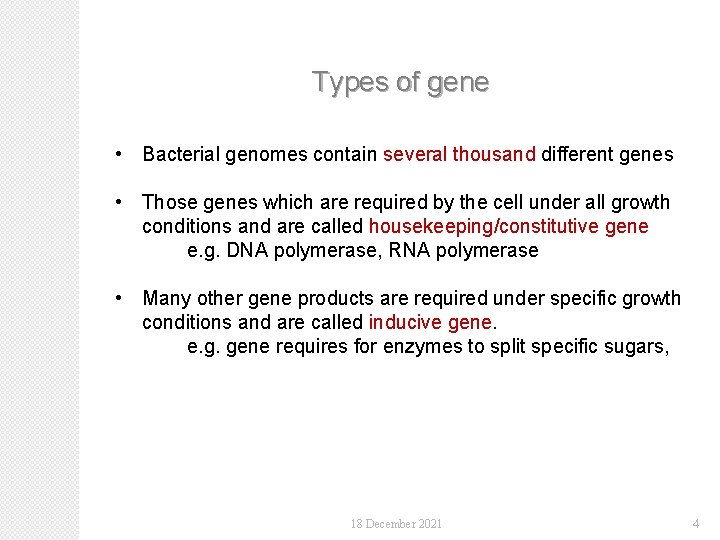 Types of gene

• Bacterial genomes contain several thousand different genes

• Those genes which are required by the cell under all growth conditions and are called housekeeping/constitutive gene
e.g. DNA polymerase, RNA polymerase

• Many other gene products are required under specific growth conditions and are called inducive gene.
e.g. gene requires for enzymes to split specific sugars,

18 December 2021

4